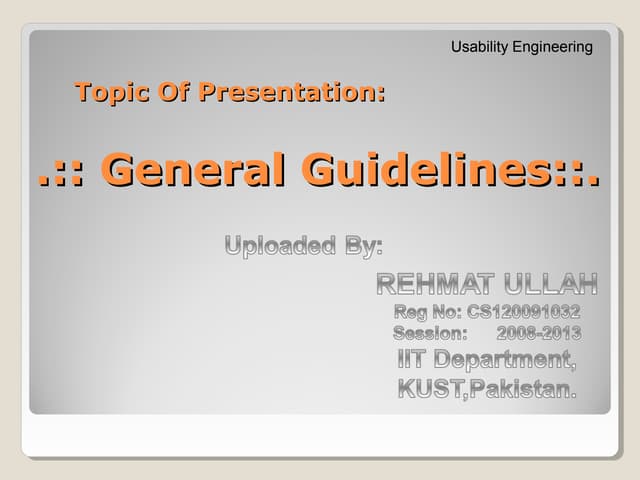 Usability Engineering

Topic Of Presentation:

.:: General Guidelines::.

Uploaded By:

REHMAT ULLAH
Reg No: CS120091032
Session: 2008-2013
IIT Department,
KUST,Pakistan.